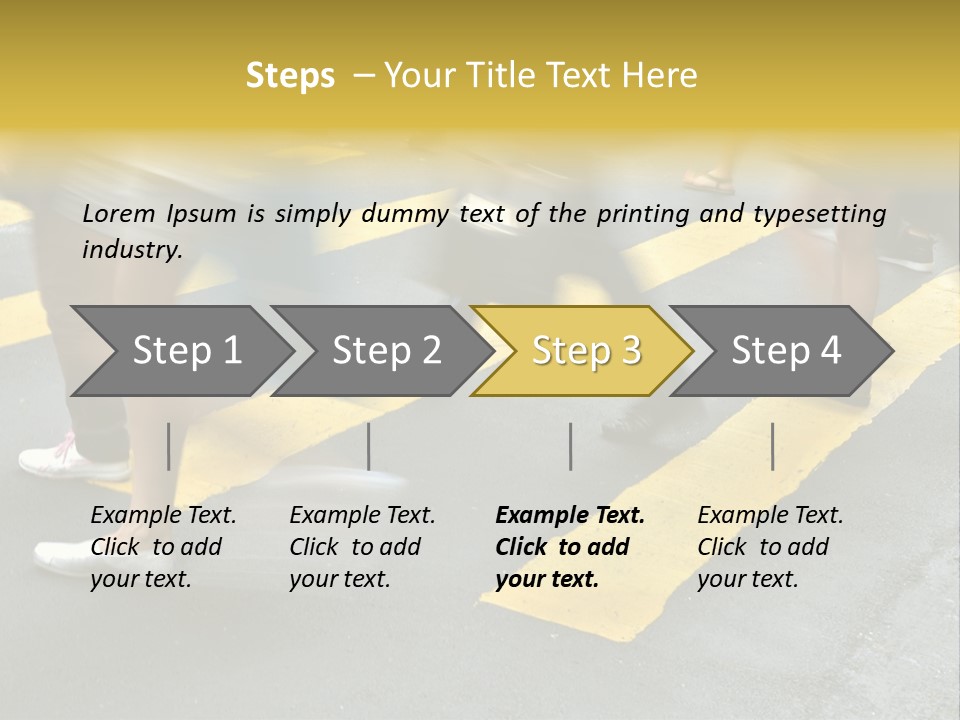 Steps – Your Title Text Here

Lorem Ipsum is simply dummy text of the printing and typesetting industry.

Step 1

Step 2

Step 3

Step 4

Example Text. Click to add your text.

Example Text. Click to add your text.

Example Text. Click to add your text.

Example Text. Click to add your text.